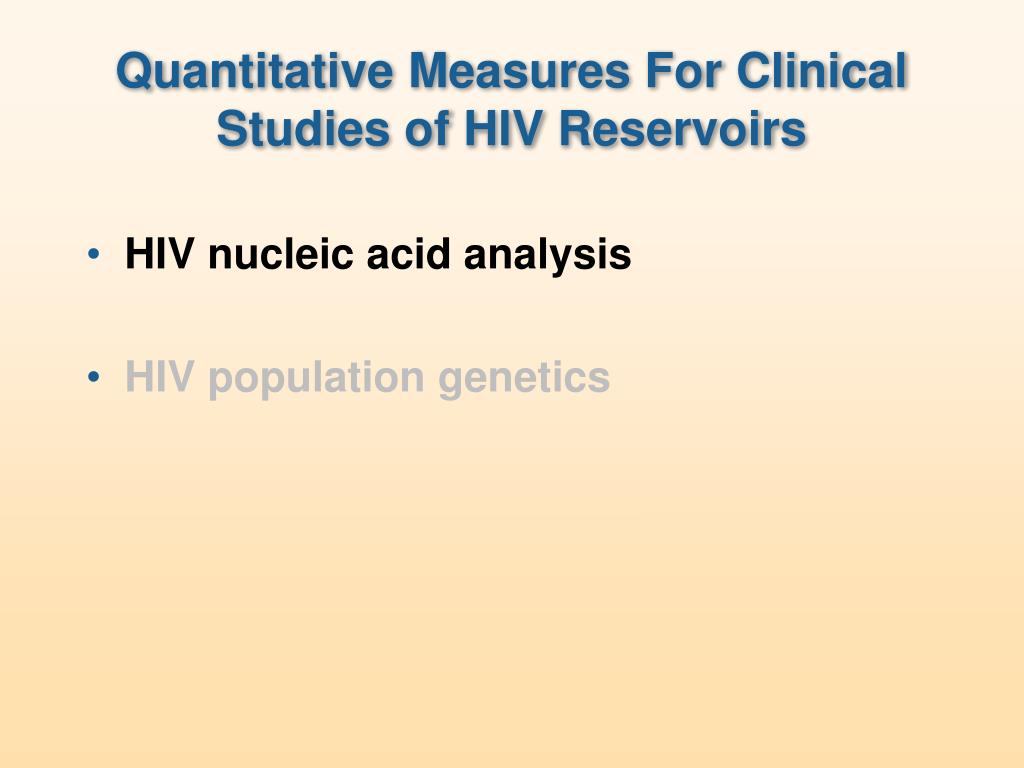 Quantitative Measures For Clinical Studies of HIV Reservoirs

• HIV nucleic acid analysis

• HIV population genetics